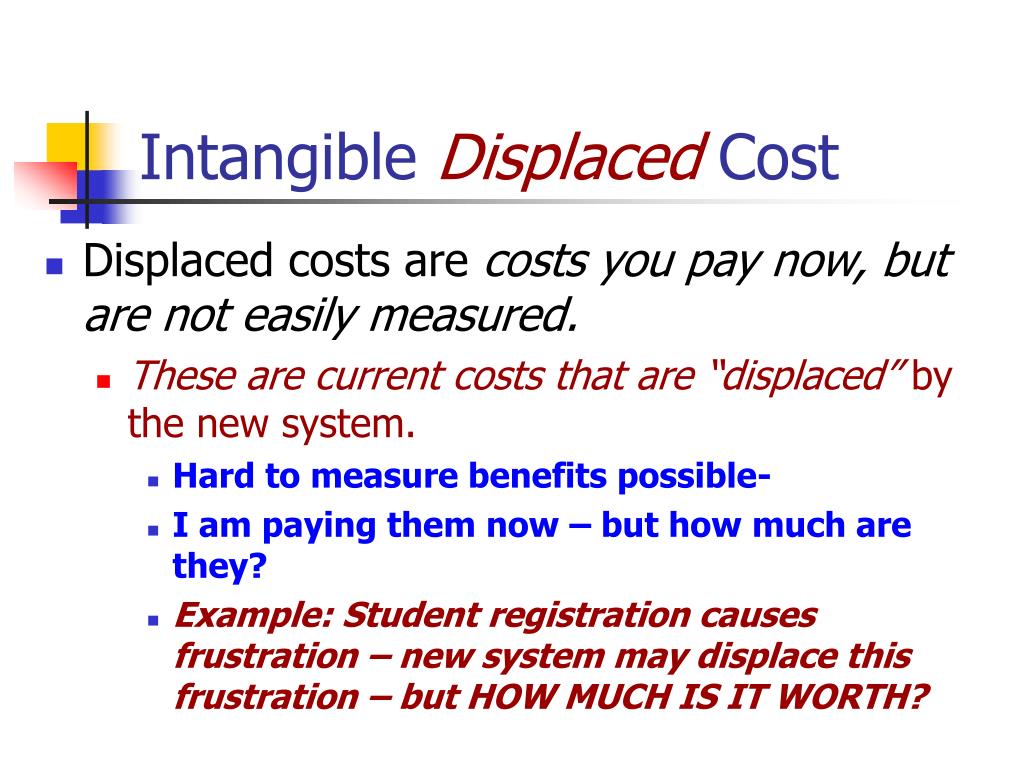 Intangible Displaced Cost

Displaced costs are costs you pay now, but are not easily measured.

These are current costs that are “displaced” by the new system.

Hard to measure benefits possible-

I am paying them now – but how much are they?

Example: Student registration causes frustration – new system may displace this frustration – but HOW MUCH IS IT WORTH?